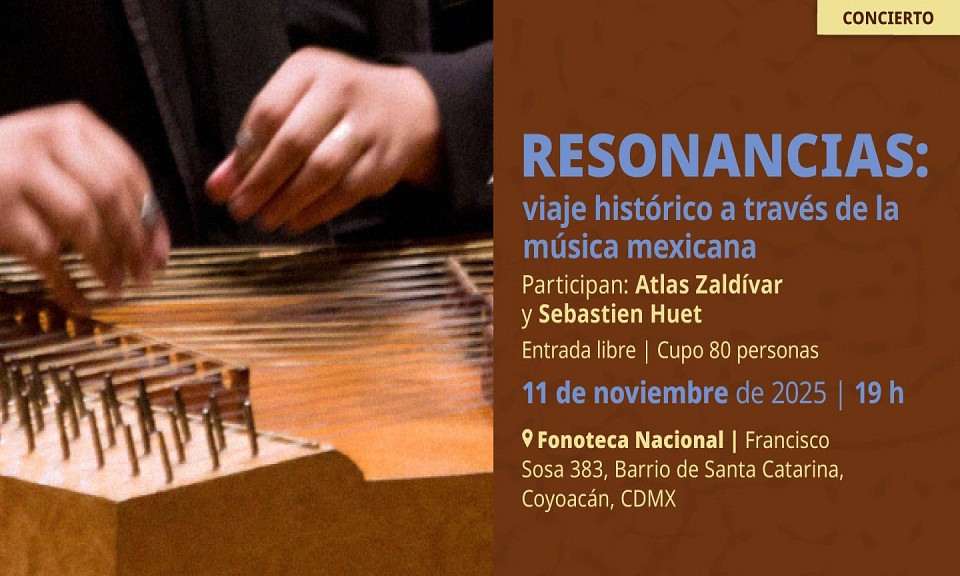 CONCIERTO

RESONANCIAS:
viaje histórico a través de la música mexicana

Participan: Atlas Zaldívar y Sebastien Huet

Entrada libre | Cupo 80 personas

11 de noviembre de 2025 | 19 h

Fonoteca Nacional | Francisco Sosa 383, Barrio de Santa Catarina, Coyoacán, CDMX